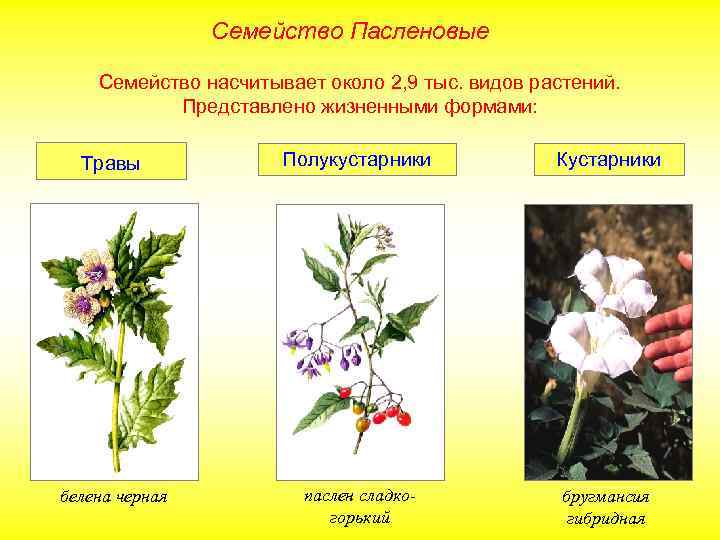 Семейство Пасленовые

Семейство насчитывает около 2,9 тыс. видов растений. Представлено жизненными формами:

Травы

Полукустарники

Кустарники

белена черная

паслен сладко-горький

бругмансия гибридная